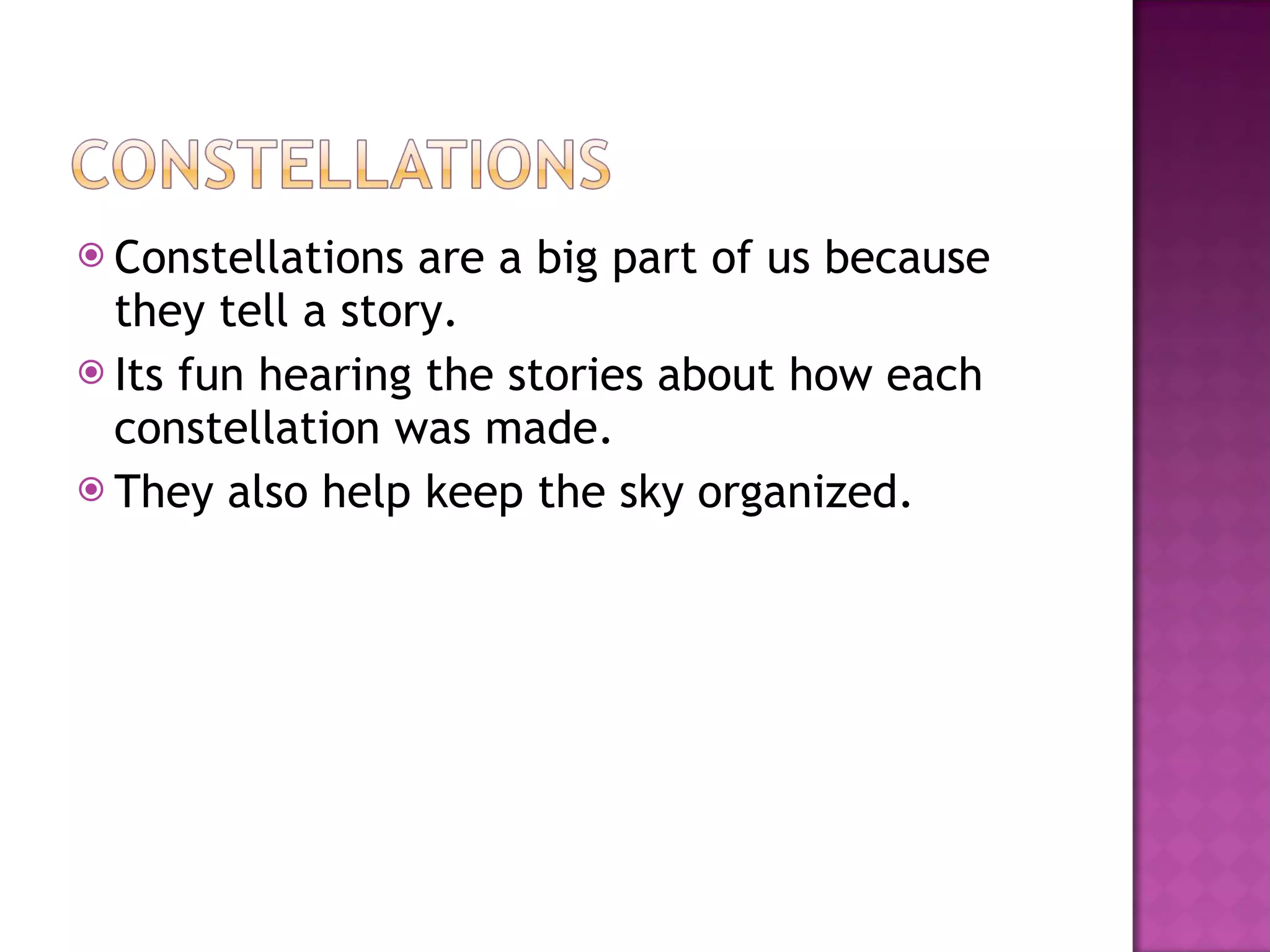 CONSTELLATIONS

Constellations are a big part of us because they tell a story.

Its fun hearing the stories about how each constellation was made.

They also help keep the sky organized.